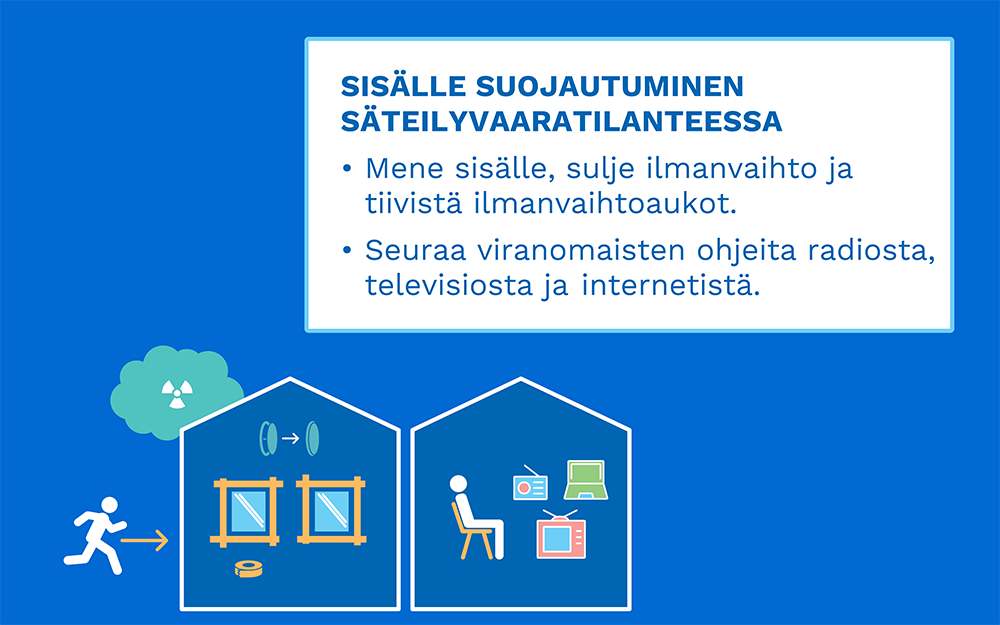 SISÄLLE SUOJAUTUMINEN SÄTEILYVAARATILANTEESSA

• Mene sisälle, sulje ilmanvaihto ja tiivistä ilmanvaihtoaukot.

• Seuraa viranomaisten ohjeita radiosta, televisiosta ja internetistä.